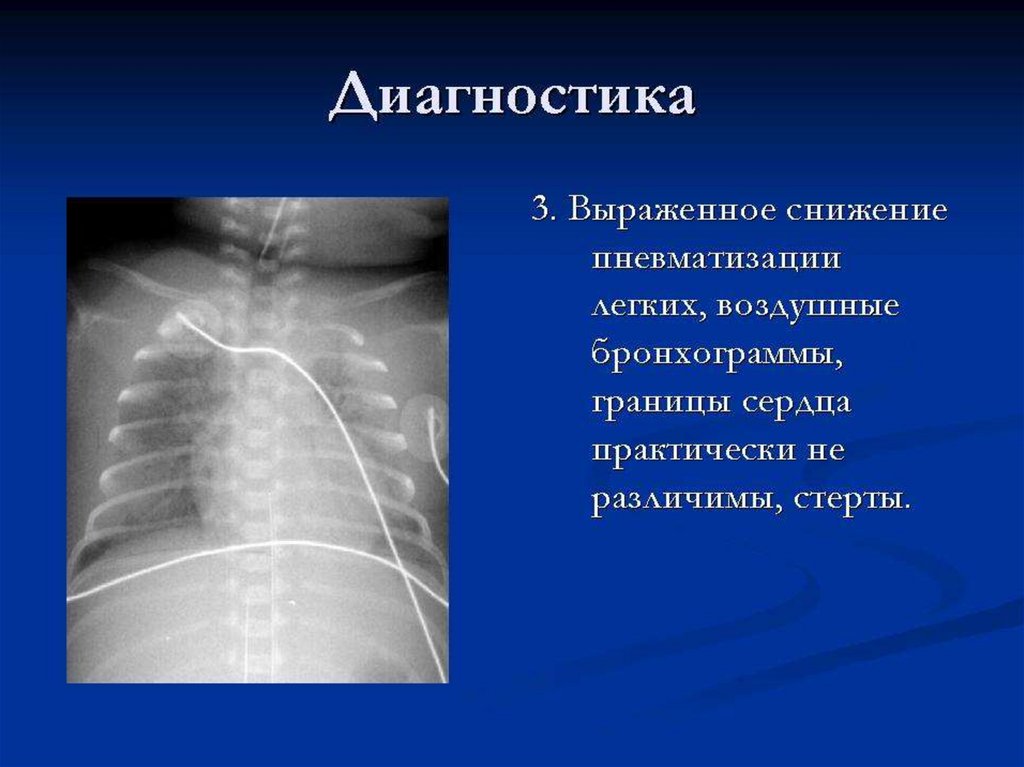 Диагностика

3. Выраженное снижение пневматизации легких, воздушные бронхограммы, границы сердца практически не различимы, стерты.